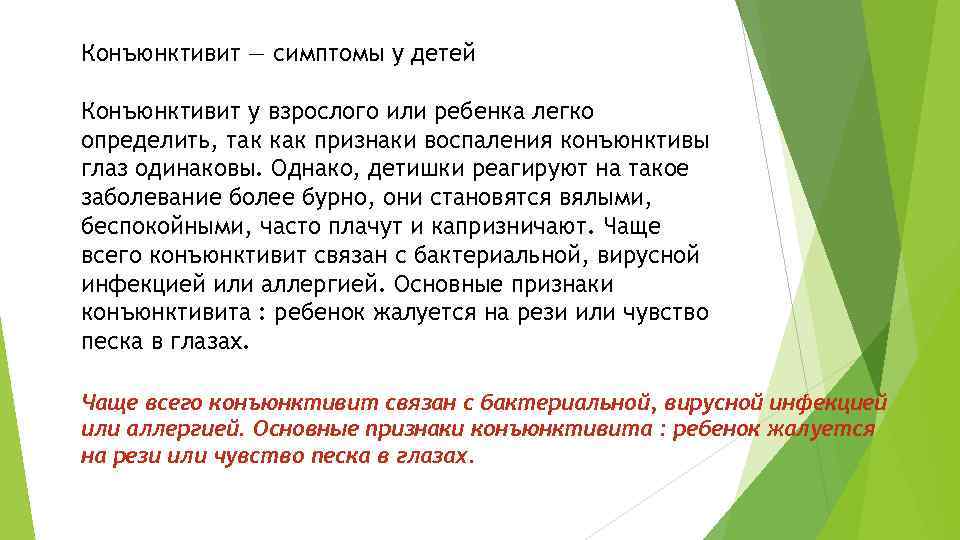 Конъюнктивит — симптомы у детей

Конъюнктивит у взрослого или ребенка легко определить, так как признаки воспаления конъюнктивы глаз одинаковы. Однако, детишки реагируют на такое заболевание более бурно, они становятся вялыми, беспокойными, часто плачут и капризничают. Чаще всего конъюнктивит связан с бактериальной, вирусной инфекцией или аллергией. Основные признаки конъюнктивита : ребенок жалуется на рези или чувство песка в глазах.

Чаще всего конъюнктивит связан с бактериальной, вирусной инфекцией или аллергией. Основные признаки конъюнктивита : ребенок жалуется на рези или чувство песка в глазах.